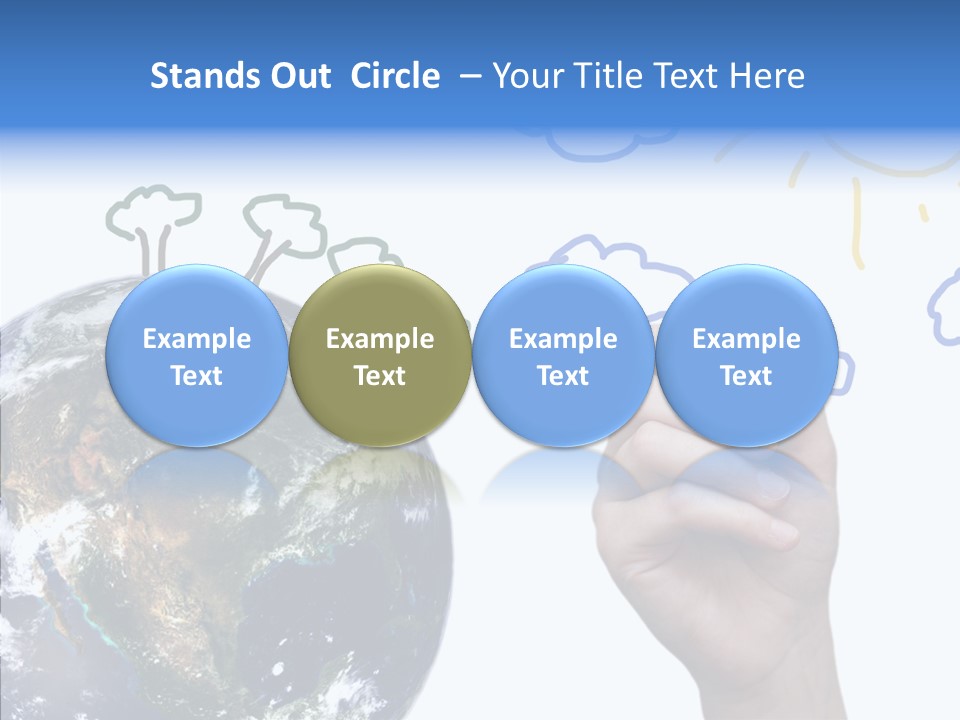 Stands Out Circle – Your Title Text Here

Example Text

Example Text

Example Text

Example Text